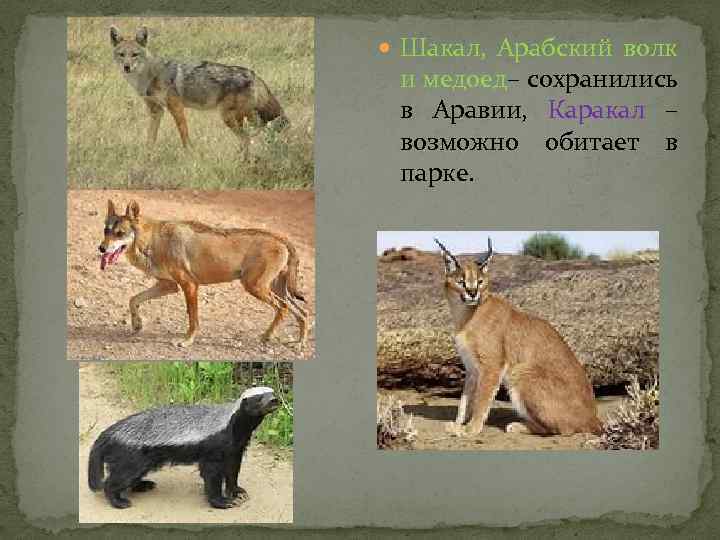 Шакал, Арабский волк и медоед– сохранились в Аравии, Каракал – возможно обитает в парке.